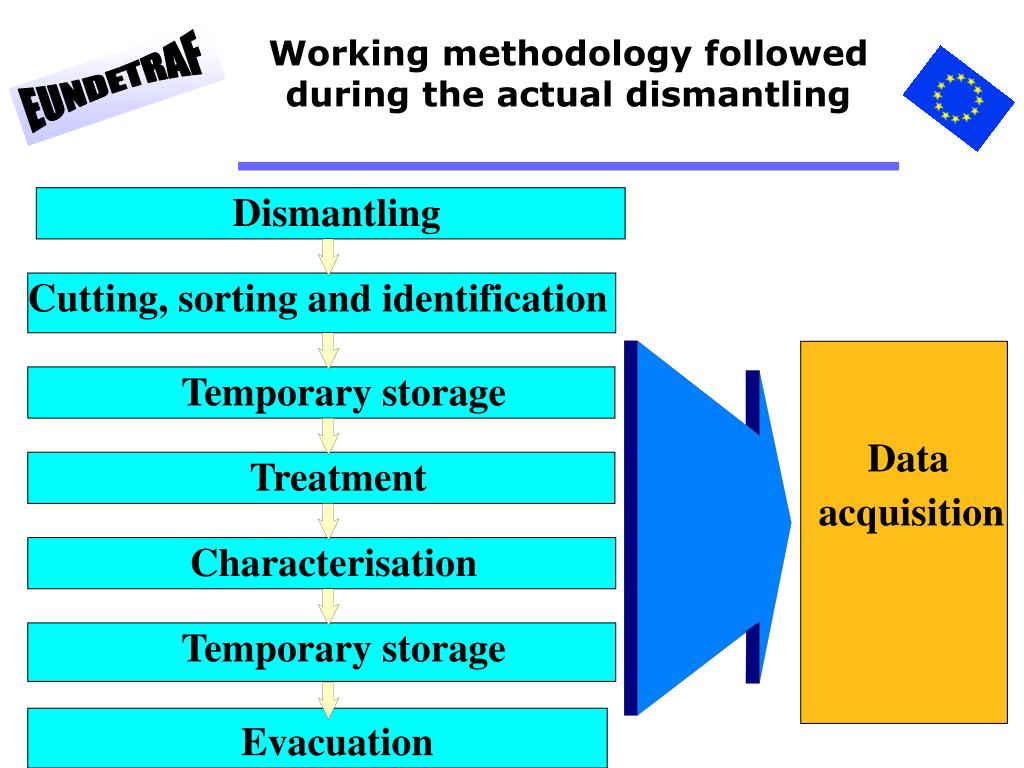 EUNDETRAF

Working methodology followed during the actual dismantling

Dismantling

Cutting, sorting and identification

Temporary storage

Treatment

Characterisation

Temporary storage

Evacuation

Data acquisition